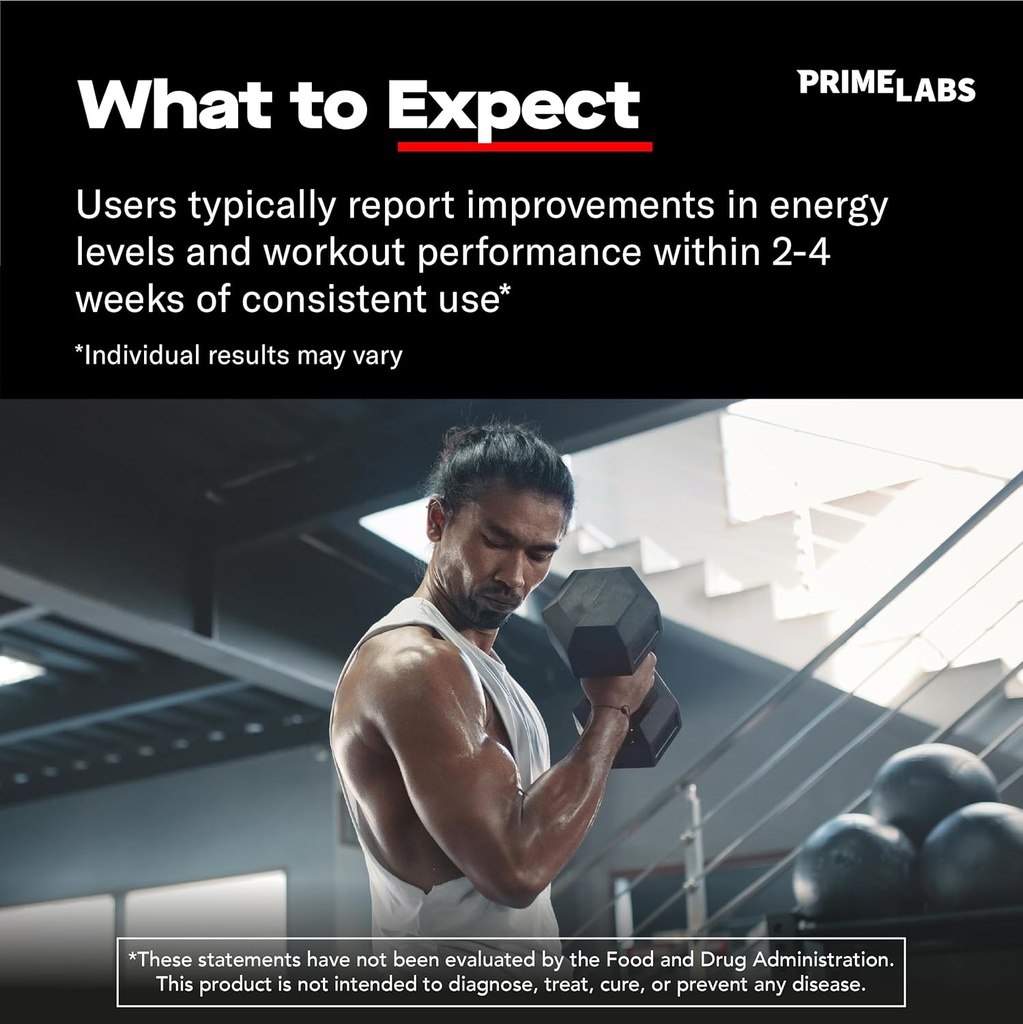 What to Expect

PRIMELABS

Users typically report improvements in energy levels and workout performance within 2-4 weeks of consistent use*

*Individual results may vary

*These statements have not been evaluated by the Food and Drug Administration. This product is not intended to diagnose, treat, cure, or prevent any disease.